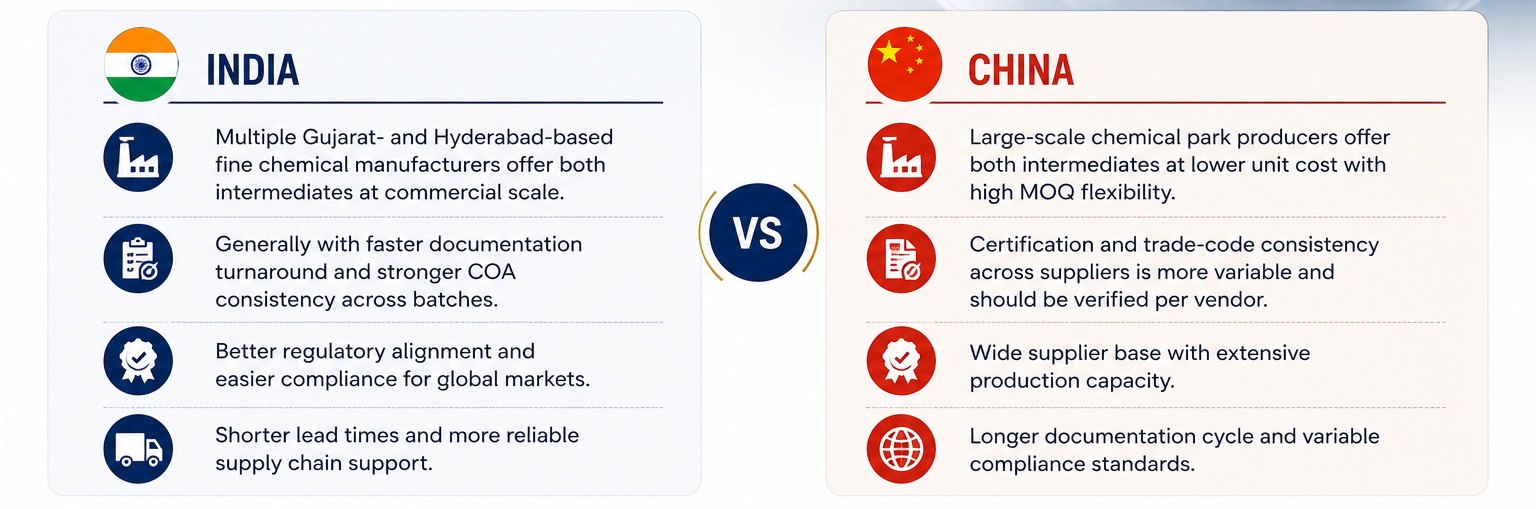 INDIA

Multiple Gujarat- and Hyderabad-based fine chemical manufacturers offer both intermediates at commercial scale.

Generally with faster documentation turnaround and stronger COA consistency across batches.

Better regulatory alignment and easier compliance for global markets.

Shorter lead times and more reliable supply chain support.

VS

CHINA

Large-scale chemical park producers offer both intermediates at lower unit cost with high MOQ flexibility.

Certification and trade-code consistency across suppliers is more variable and should be verified per vendor.

Wide supplier base with extensive production capacity.

Longer documentation cycle and variable compliance standards.